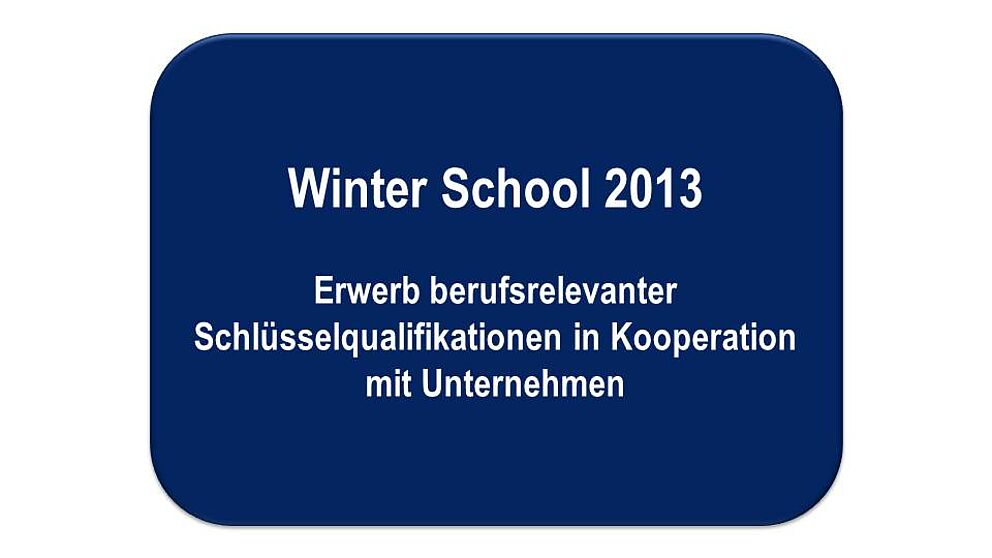 Winter School 2013

Erwerb berufsrelevanter Schlüsselqualifikationen in Kooperation mit Unternehmen